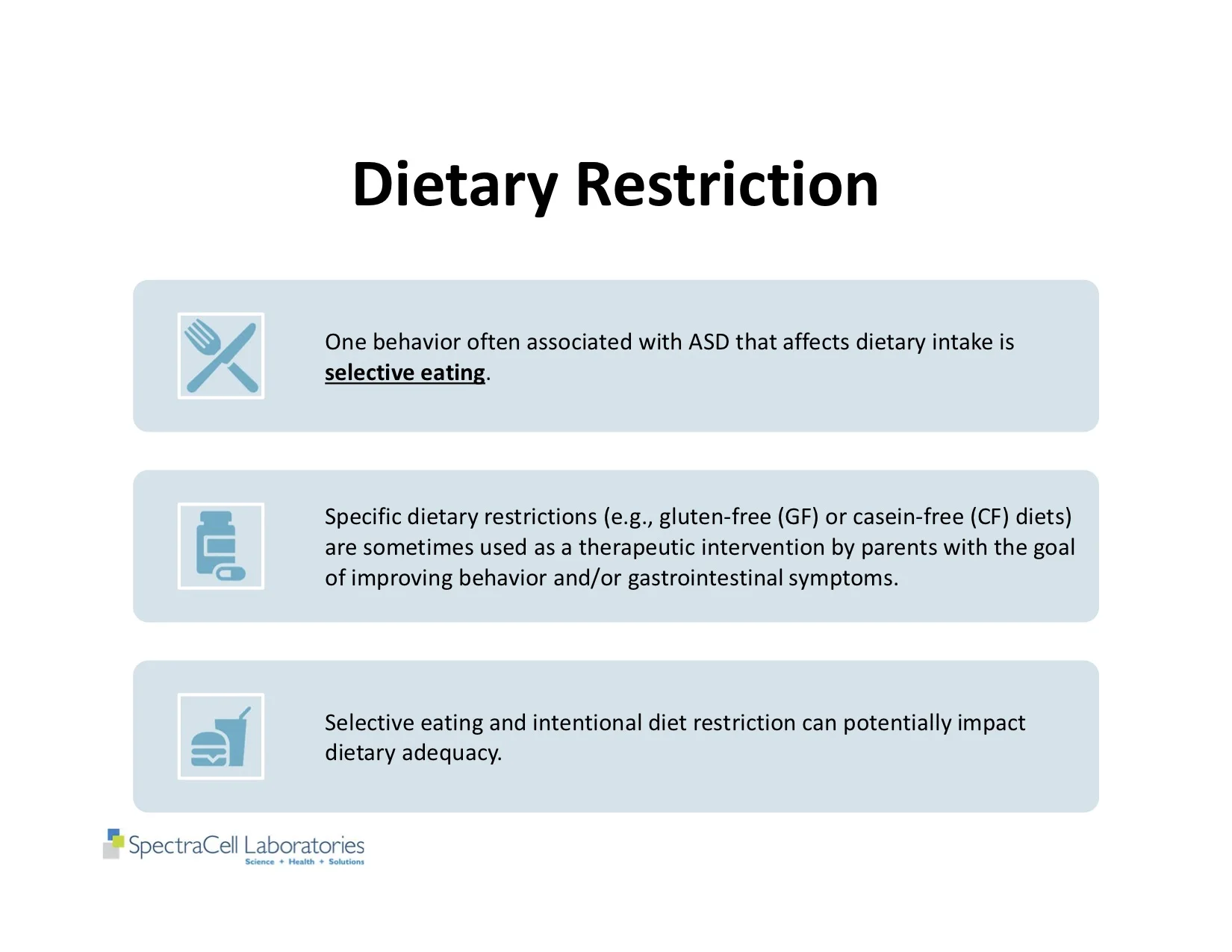 Dietary Restriction

One behavior often associated with ASD that affects dietary intake is selective eating.

Specific dietary restrictions (e.g., gluten-free (GF) or casein-free (CF) diets) are sometimes used as a therapeutic intervention by parents with the goal of improving behavior and/or gastrointestinal symptoms.

Selective eating and intentional diet restriction can potentially impact dietary adequacy.

SpectraCell Laboratories
Science + Health + Solutions